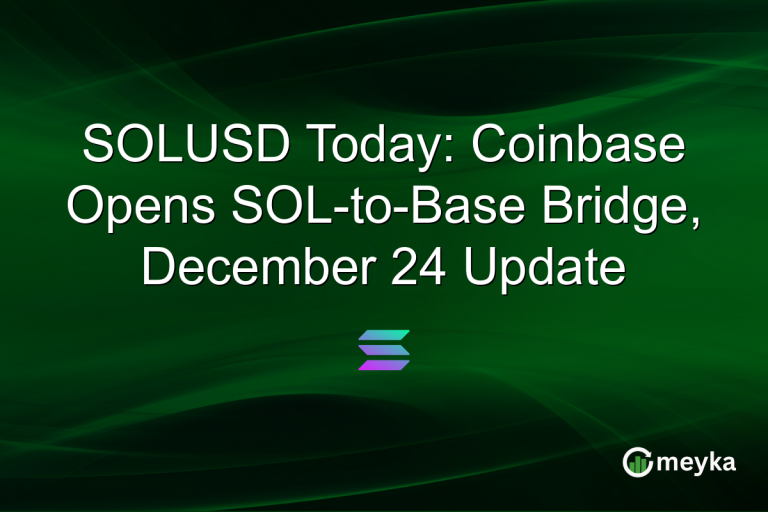 SOLUSD Today: Coinbase Opens SOL-to-Base Bridge, December 24 Update

meyka